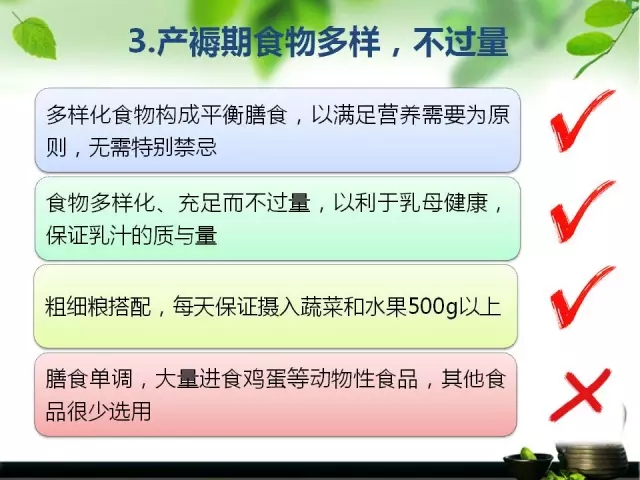 3.产褥期食物多样，不过量

多样化食物构成平衡膳食，以满足营养需要为原则，无需特别禁忌

食物多样化、充足而不过量，以利于乳母健康，保证乳汁的质与量

粗细粮搭配，每天保证摄入蔬菜和水果500g以上

膳食单调，大量进食鸡蛋等动物性食品，其他食品很少选用